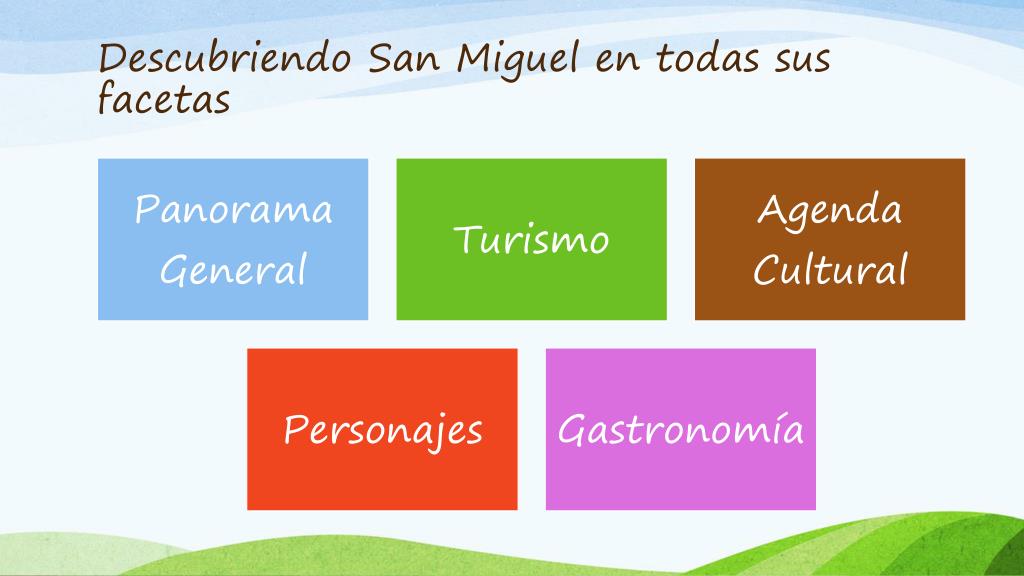 Descubriendo San Miguel en todas sus facetas

Panorama General

Turismo

Agenda Cultural

Personajes

Gastronomía